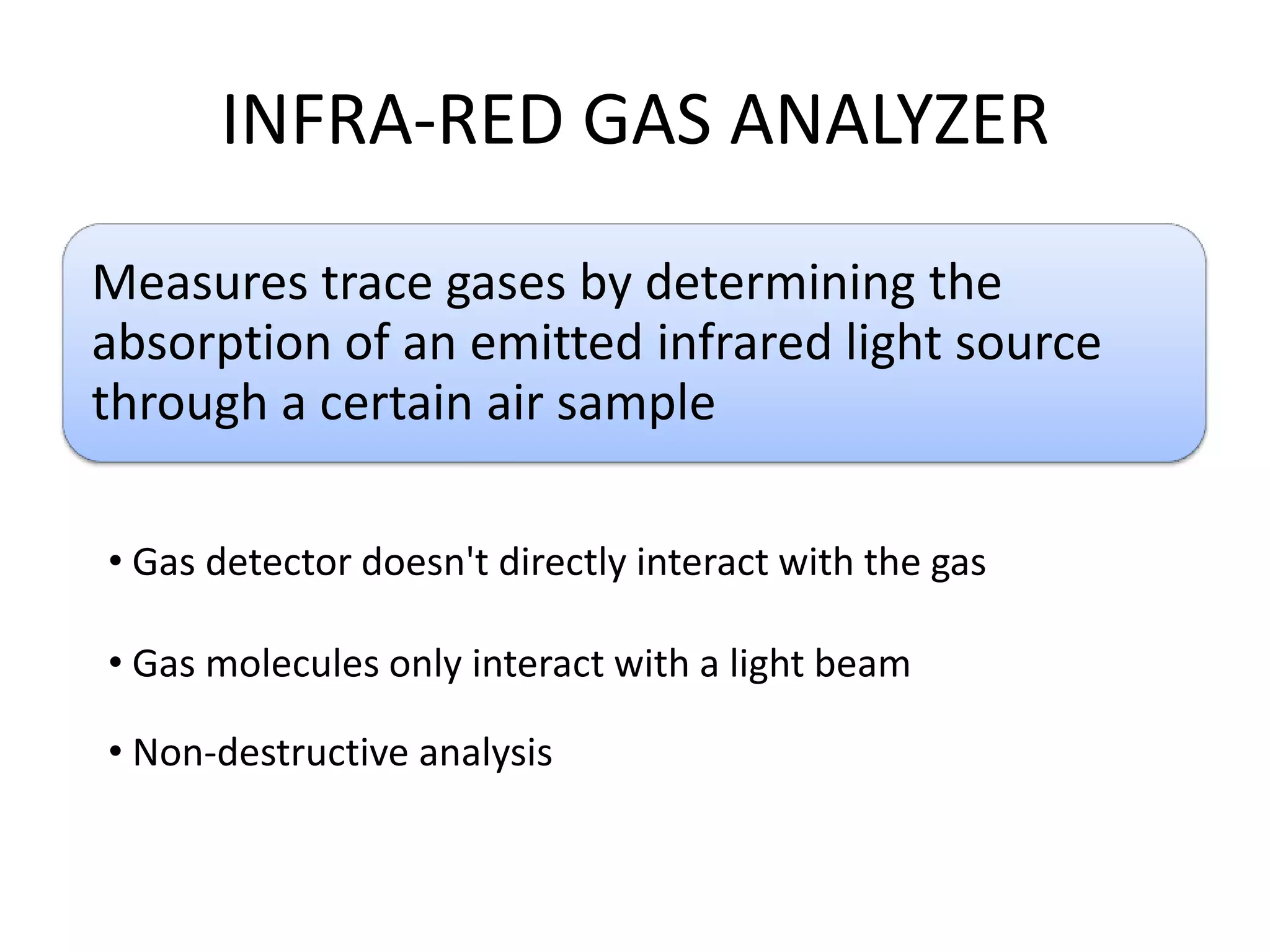 INFRA-RED GAS ANALYZER

Measures trace gases by determining the absorption of an emitted infrared light source through a certain air sample

• Gas detector doesn't directly interact with the gas

• Gas molecules only interact with a light beam

• Non-destructive analysis